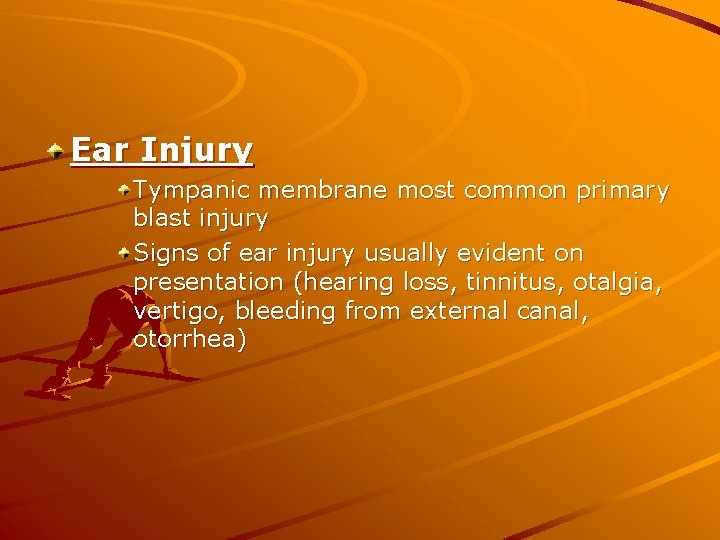 Ear Injury

Tympanic membrane most common primary blast injury

Signs of ear injury usually evident on presentation (hearing loss, tinnitus, otalgia, vertigo, bleeding from external canal, otorrhea)